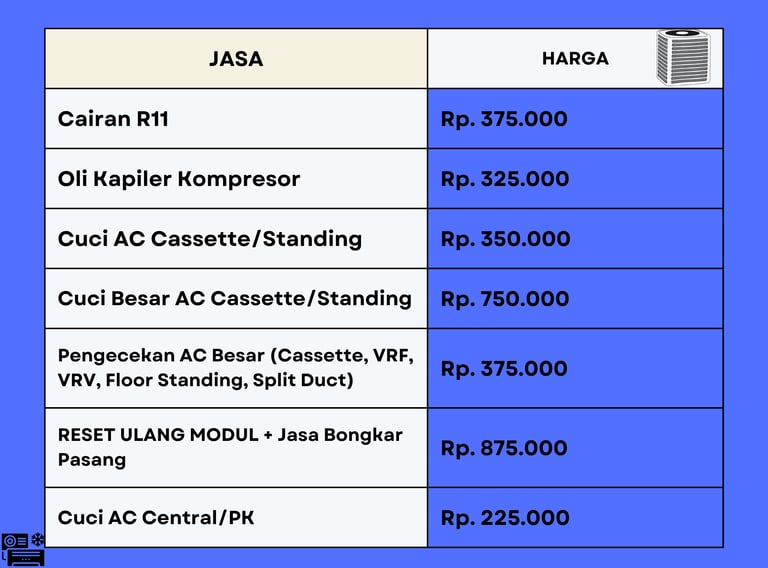 | JASA | HARGA |
|---|---|
| Cairan R11 | Rp. 375.000 |
| Oli Kapiler Kompresor | Rp. 325.000 |
| Cuci AC Cassette/Standing | Rp. 350.000 |
| Cuci Besar AC Cassette/Standing | Rp. 750.000 |
| Pengecekan AC Besar (Cassette, VRF, VRV, Floor Standing, Split Duct) | Rp. 375.000 |
| RESET ULANG MODUL + Jasa Bongkar Pasang | Rp. 875.000 |
| Cuci AC Central/PK | Rp. 225.000 |